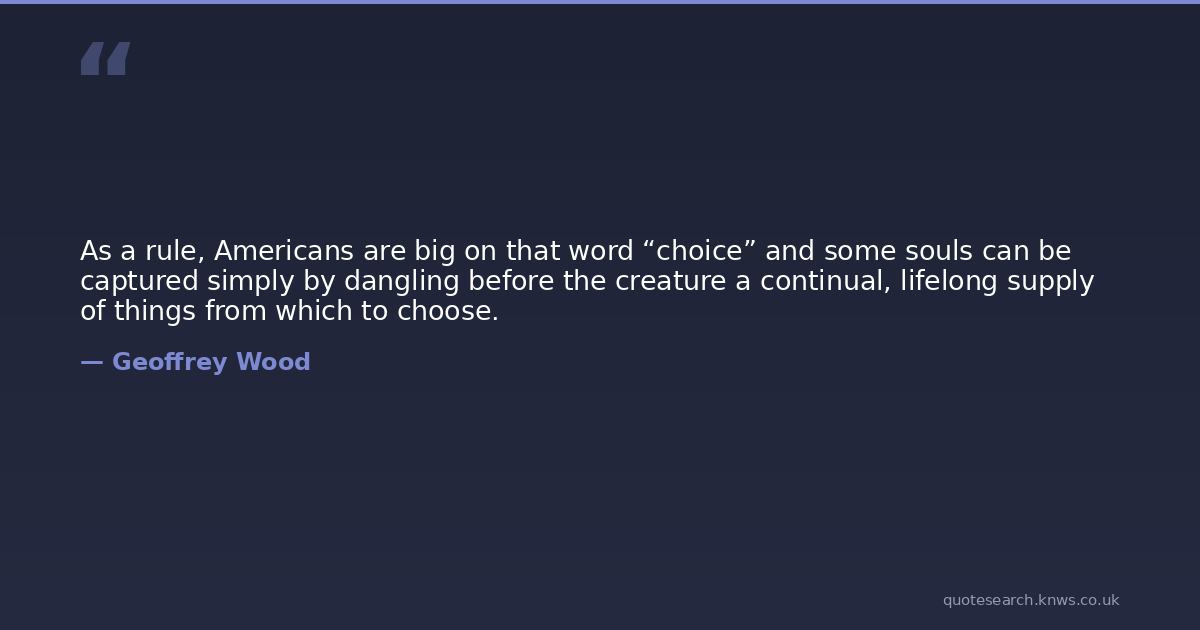 “

As a rule, Americans are big on that word “choice” and some souls can be captured simply by dangling before the creature a continual, lifelong supply of things from which to choose.

— Geoffrey Wood

quotesearch.knws.co.uk